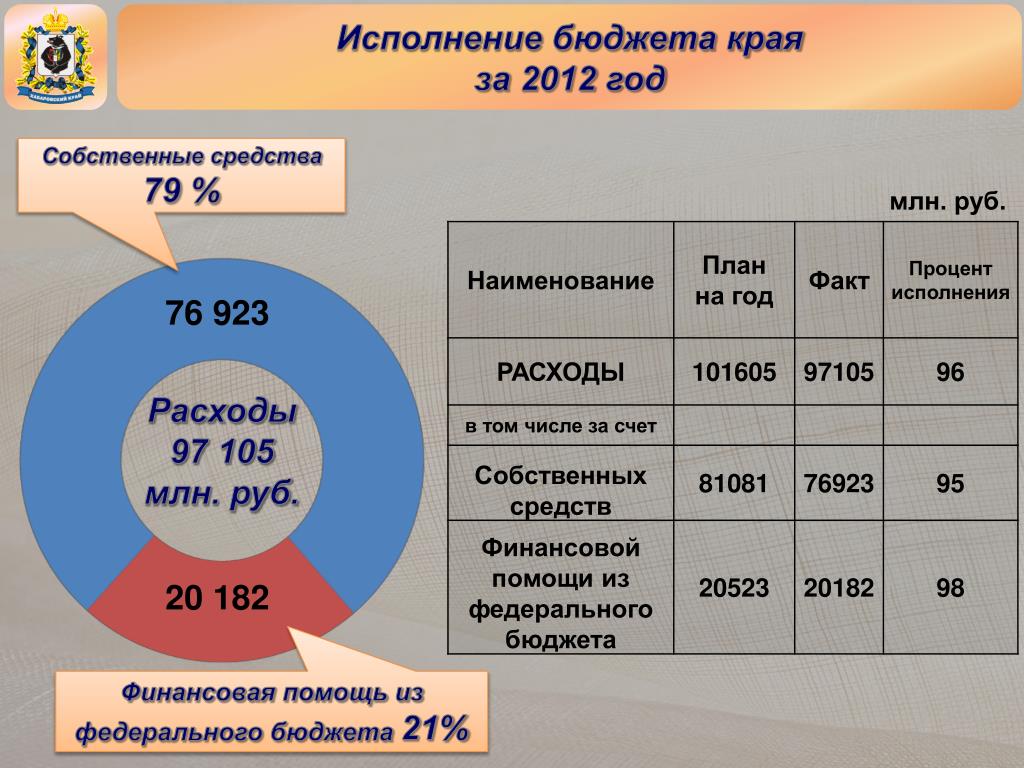 ХАБАРОВСКИЙ КРАЙ

Исполнение бюджета края за 2012 год

Собственные средства 79 %

76 923

Расходы 97 105 млн. руб.

20 182

Финансовая помощь из федерального бюджета 21%

млн. руб.

| Наименование | План на год | Факт | Процент исполнения |
|---|---|---|---|
| РАСХОДЫ | 101605 | 97105 | 96 |
| в том числе за счет | | | |
| Собственных средств | 81081 | 76923 | 95 |
| Финансовой помощи из федерального бюджета | 20523 | 20182 | 98 |